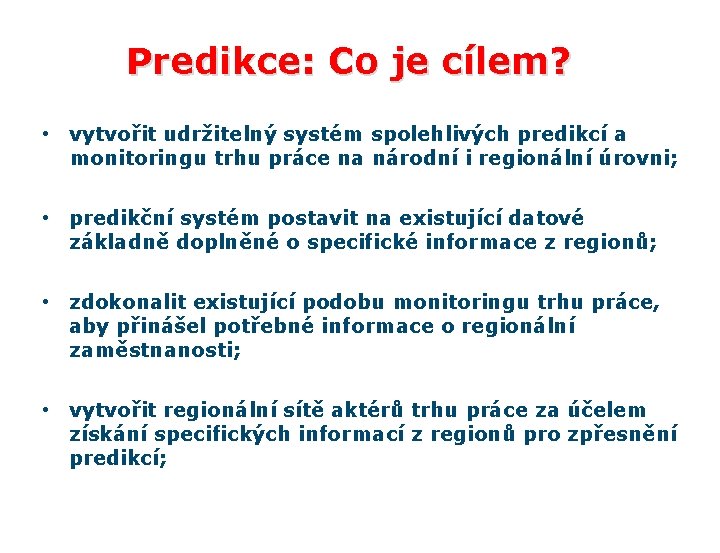 Predikce: Co je cílem?

• vytvořit udržitelný systém spolehlivých predikcí a monitoringu trhu práce na národní i regionální úrovni;

• predikční systém postavit na existující datové základně doplněné o specifické informace z regionů;

• zdokonalit existující podobu monitoringu trhu práce, aby přinášel potřebné informace o regionální zaměstnanosti;

• vytvořit regionální sítě aktérů trhu práce za účelem získání specifických informací z regionů pro zpřesnění predikcí;